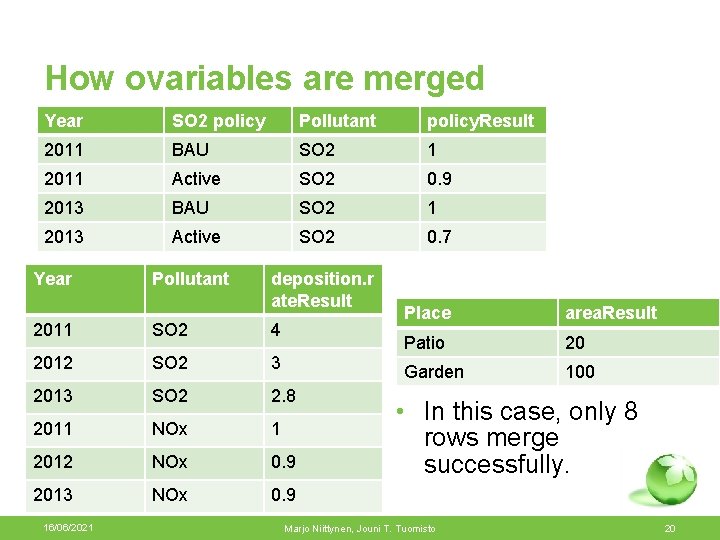 How ovariables are merged

| Year | SO2 policy | Pollutant | policyResult |
|---|---|---|---|
| 2011 | BAU | SO2 | 1 |
| 2011 | Active | SO2 | 0.9 |
| 2013 | BAU | SO2 | 1 |
| 2013 | Active | SO2 | 0.7 |

| Year | Pollutant | deposition.rateResult |
|---|---|---|
| 2011 | SO2 | 4 |
| 2012 | SO2 | 3 |
| 2013 | SO2 | 2.8 |
| 2011 | NOx | 1 |
| 2012 | NOx | 0.9 |
| 2013 | NOx | 0.9 |

| Place | areaResult |
|---|---|
| Patio | 20 |
| Garden | 100 |

• In this case, only 8 rows merge successfully.

16/06/2021 Marjo Niittynen, Jouni T. Tuomisto 20